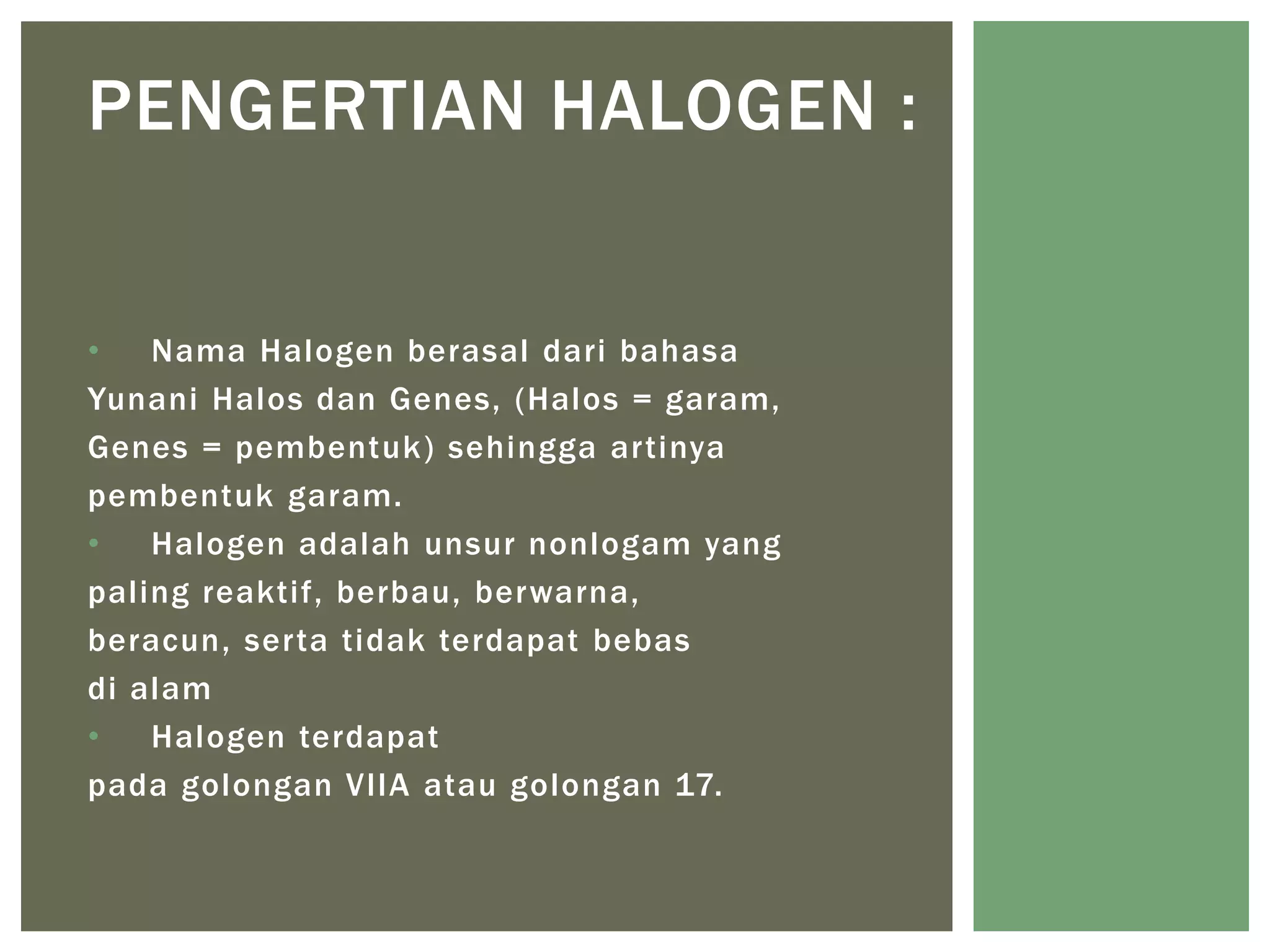 PENGERTIAN HALOGEN :

• Nama Halogen berasal dari bahasa Yunani Halos dan Genes, (Halos = garam, Genes = pembentuk) sehingga artinya pembentuk garam.
• Halogen adalah unsur nonlogam yang paling reaktif, berbau, berwarna, beracun, serta tidak terdapat bebas di alam
• Halogen terdapat pada golongan VIIA atau golongan 17.